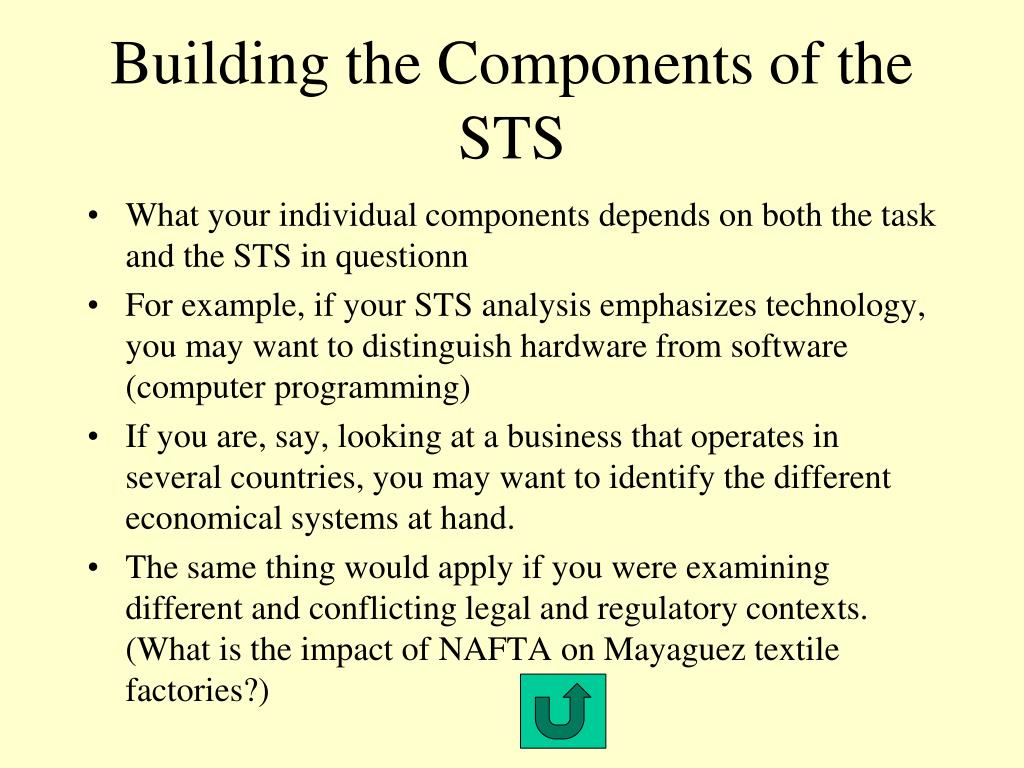 Building the Components of the STS

• What your individual components depends on both the task and the STS in questionn

• For example, if your STS analysis emphasizes technology, you may want to distinguish hardware from software (computer programming)

• If you are, say, looking at a business that operates in several countries, you may want to identify the different economical systems at hand.

• The same thing would apply if you were examining different and conflicting legal and regulatory contexts. (What is the impact of NAFTA on Mayaguez textile factories?)